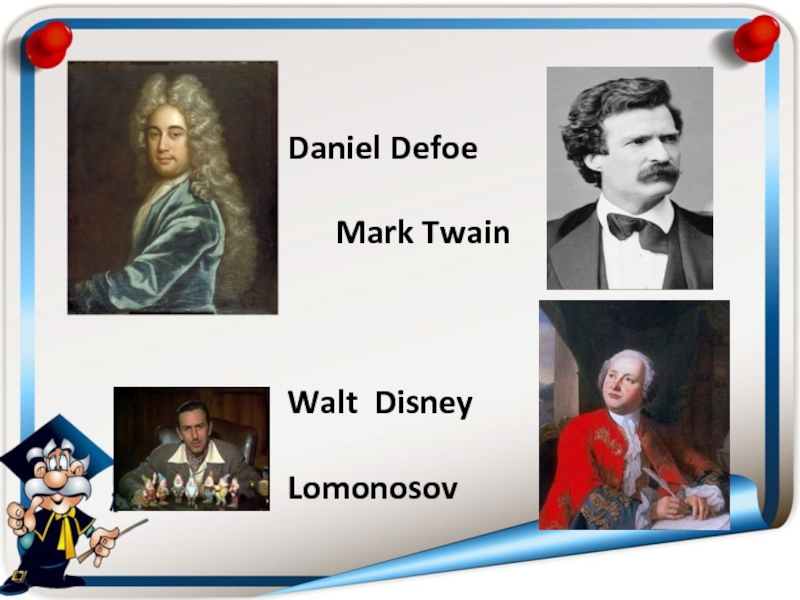 Daniel Defoe

Mark Twain

Walt  Disney

Lomonosov